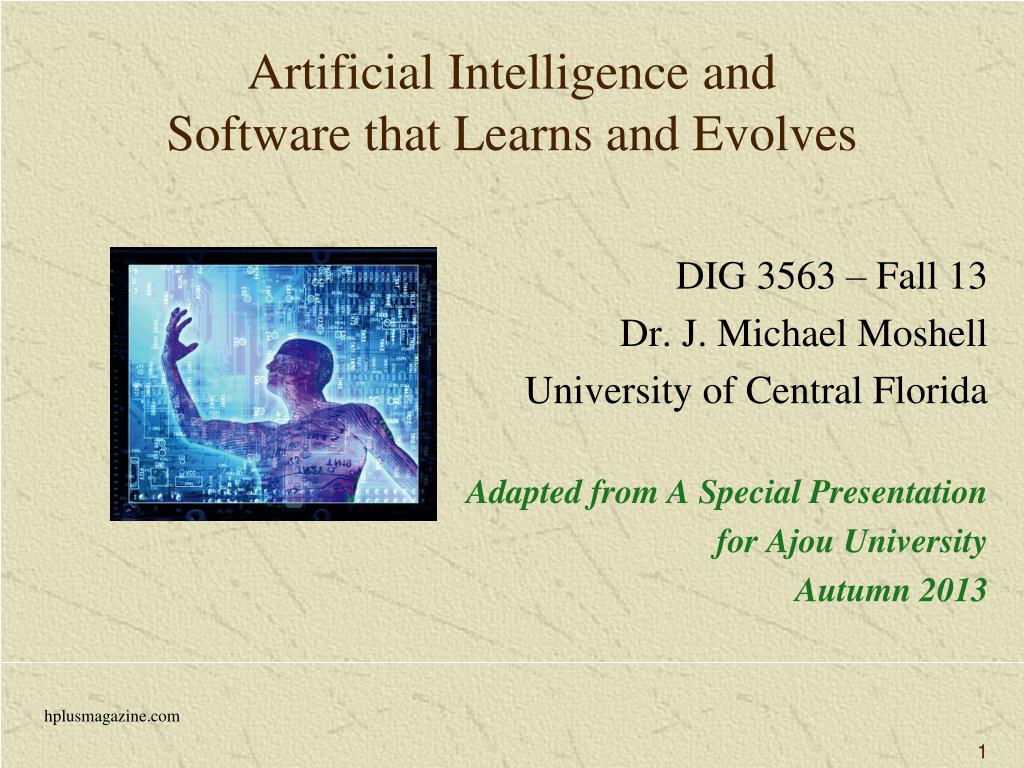 Artificial Intelligence and Software that Learns and Evolves

DIG 3563 – Fall 13
Dr. J. Michael Moshell
University of Central Florida

Adapted from A Special Presentation for Ajou University
Autumn 2013

hplusmagazine.com

1